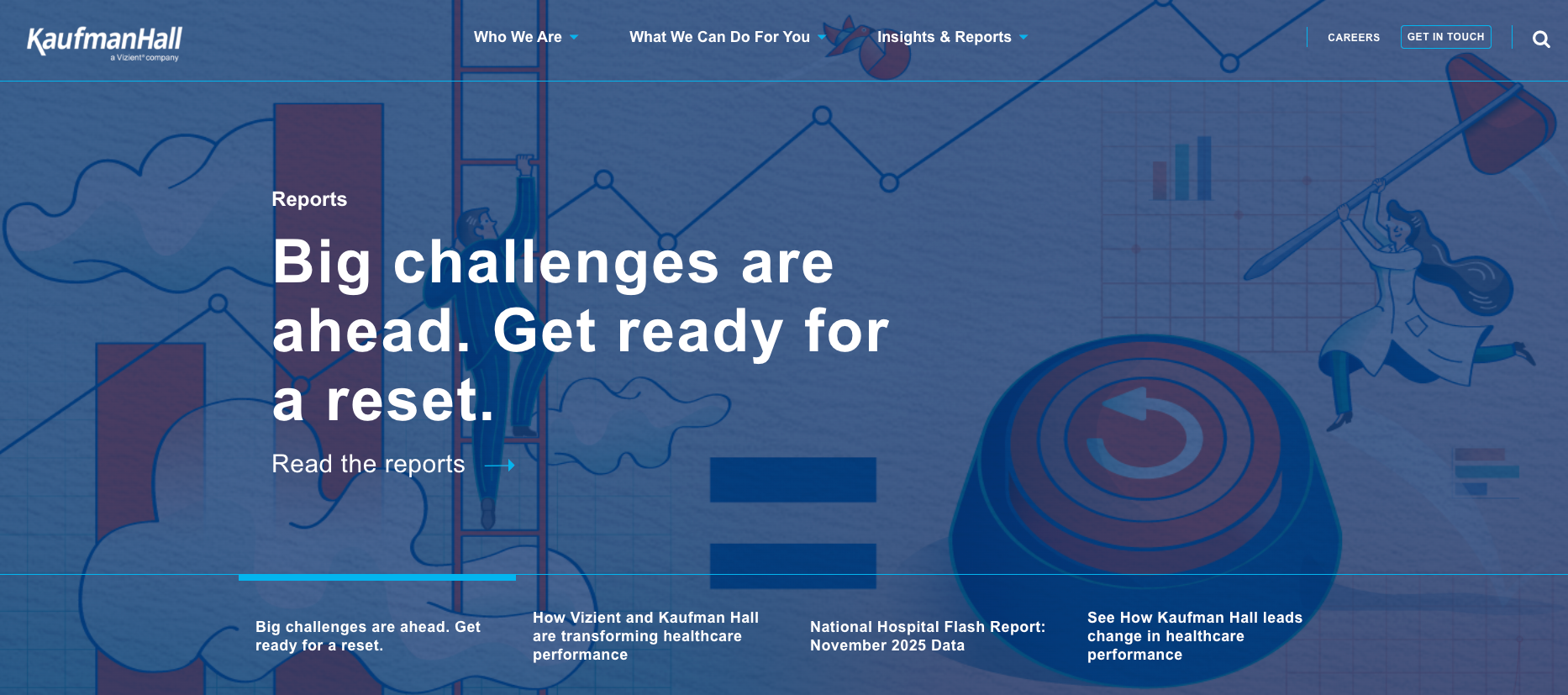 KaufmanHall
a Vizient® company

Who We Are
What We Can Do For You
Insights & Reports
CAREERS
GET IN TOUCH

Reports

Big challenges are ahead. Get ready for a reset.

Read the reports

Big challenges are ahead. Get ready for a reset.

How Vizient and Kaufman Hall are transforming healthcare performance

National Hospital Flash Report: November 2025 Data

See How Kaufman Hall leads change in healthcare performance